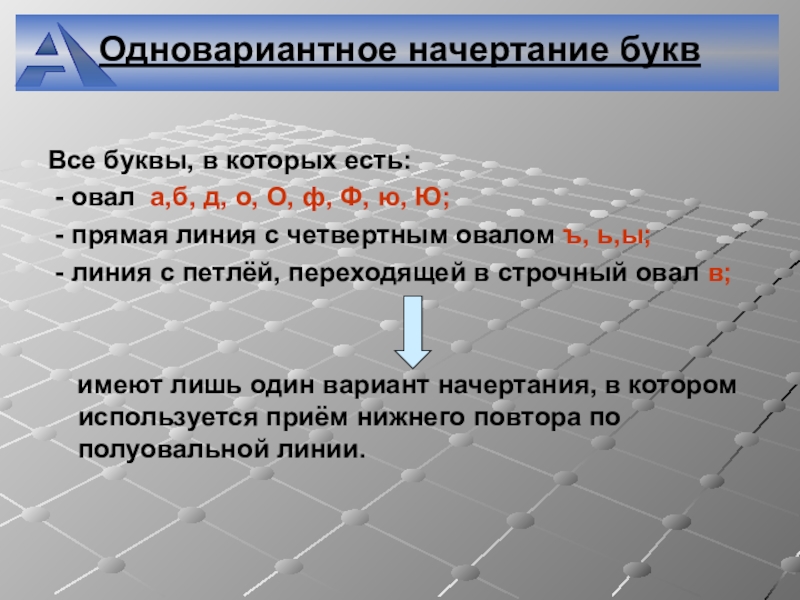 Одновариантное начертание букв

Все буквы, в которых есть:
- овал а,б, д, о, О, ф, Ф, ю, Ю;
- прямая линия с четвертным овалом ъ, ь,ы;
- линия с петлёй, переходящей в строчный овал в;

имеют лишь один вариант начертания, в котором используется приём нижнего повтора по полуовальной линии.